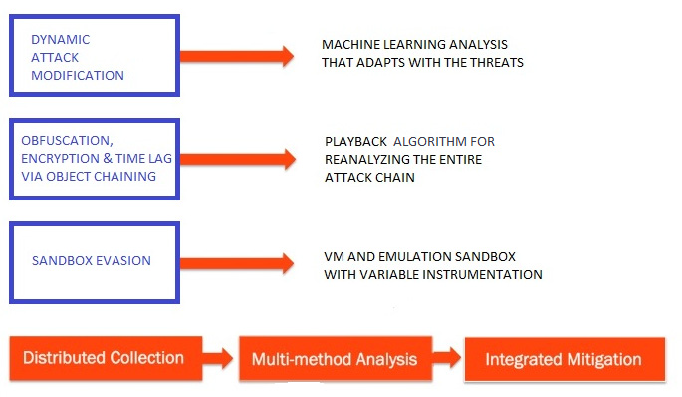 DYNAMIC ATTACK MODIFICATION

MACHINE LEARNING ANALYSIS THAT ADAPTS WITH THE THREATS

OBFUSCATION, ENCRYPTION & TIME LAG VIA OBJECT CHAINING

PLAYBACK ALGORITHM FOR REANALYZING THE ENTIRE ATTACK CHAIN

SANDBOX EVASION

VM AND EMULATION SANDBOX WITH VARIABLE INSTRUMENTATION

Distributed Collection

Multi-method Analysis

Integrated Mitigation